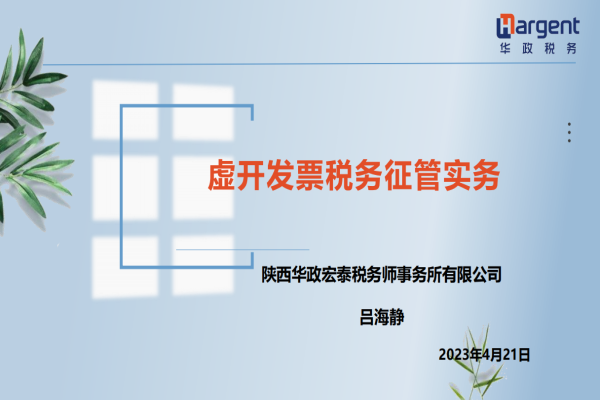 Hargent
华政税务

虚开发票税务征管实务

陕西华政宏泰税务师事务所有限公司

吕海静

2023年4月21日